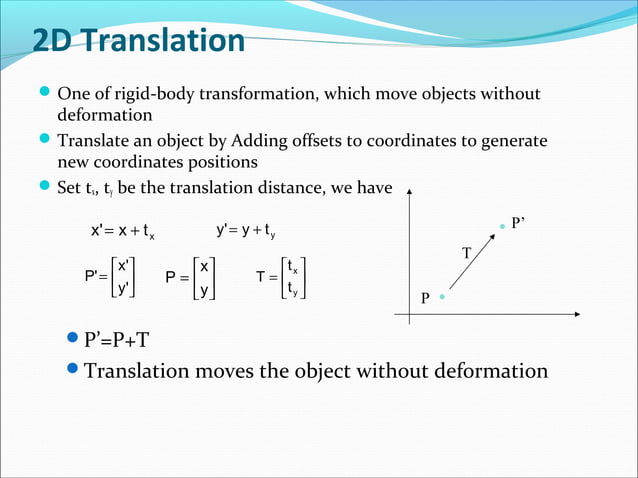 2D Translation

One of rigid-body transformation, which move objects without deformation

Translate an object by Adding offsets to coordinates to generate new coordinates positions

Set $t_x$, $t_y$ be the translation distance, we have

$x' = x + t_x$ $y' = y + t_y$

$P' = \begin{bmatrix} x' \\ y' \end{bmatrix}$ $P = \begin{bmatrix} x \\ y \end{bmatrix}$ $T = \begin{bmatrix} t_x \\ t_y \end{bmatrix}$

P'
T
P

P'=P+T

Translation moves the object without deformation